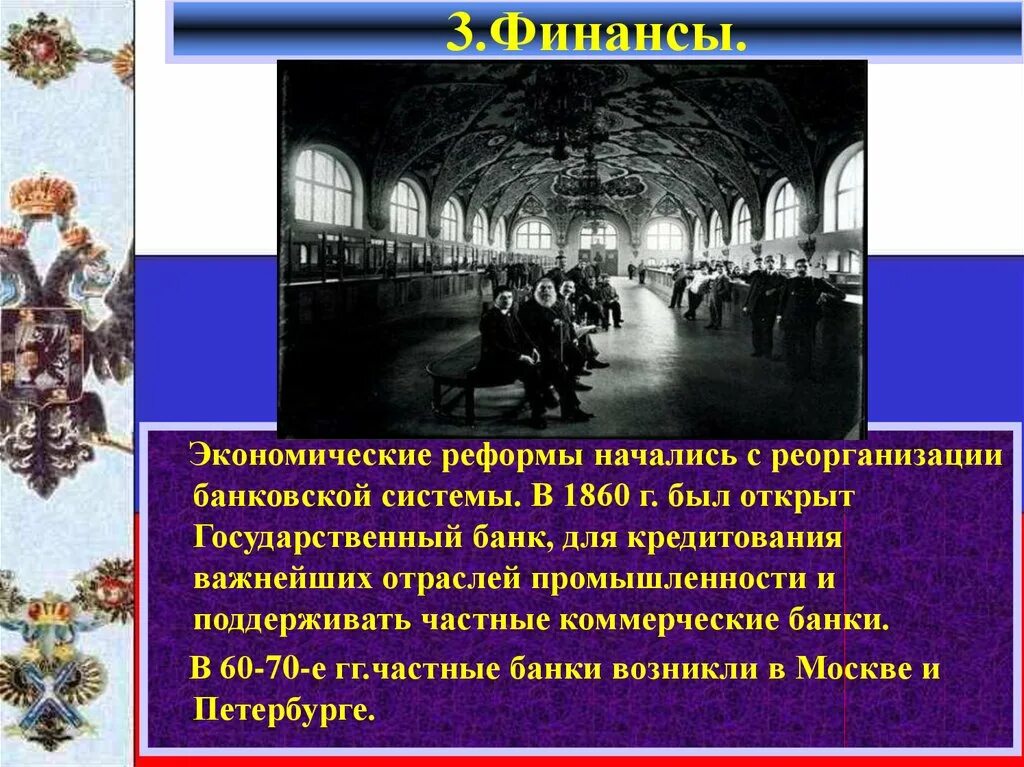 3.Финансы.

Экономические реформы начались с реорганизации банковской системы. В 1860 г. был открыт Государственный банк, для кредитования важнейших отраслей промышленности и поддерживать частные коммерческие банки.

В 60-70-е гг.частные банки возникли в Москве и Петербурге.